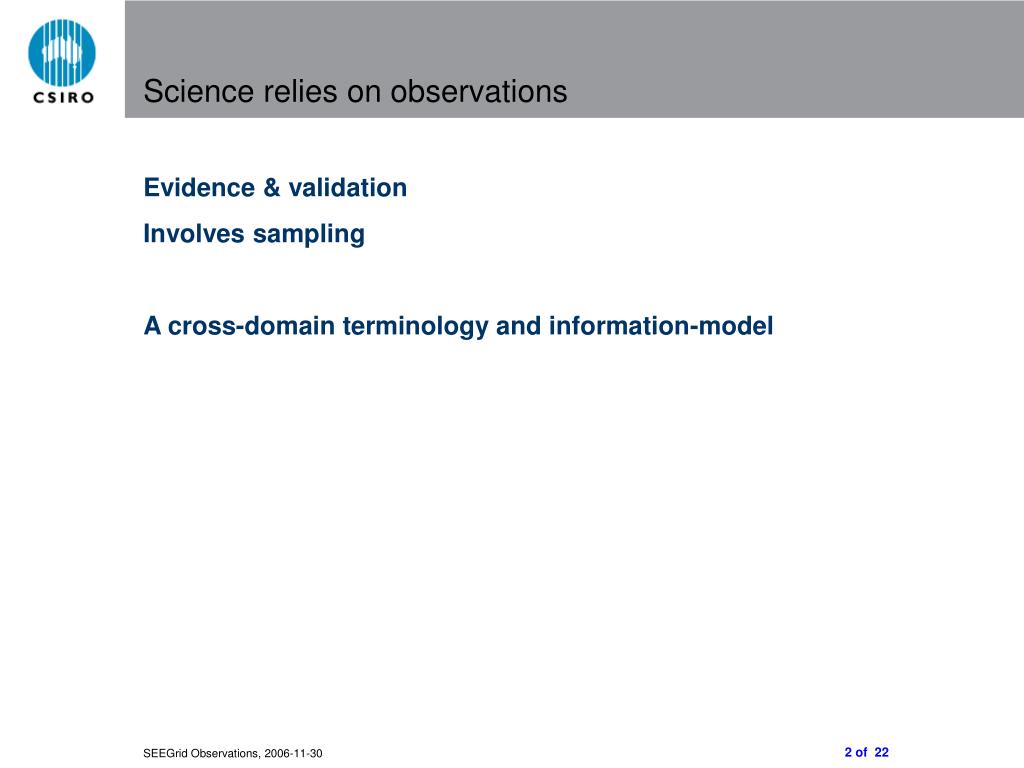 CSIRO

Science relies on observations

Evidence & validation

Involves sampling

A cross-domain terminology and information-model

SEEGrid Observations, 2006-11-30

2 of 22